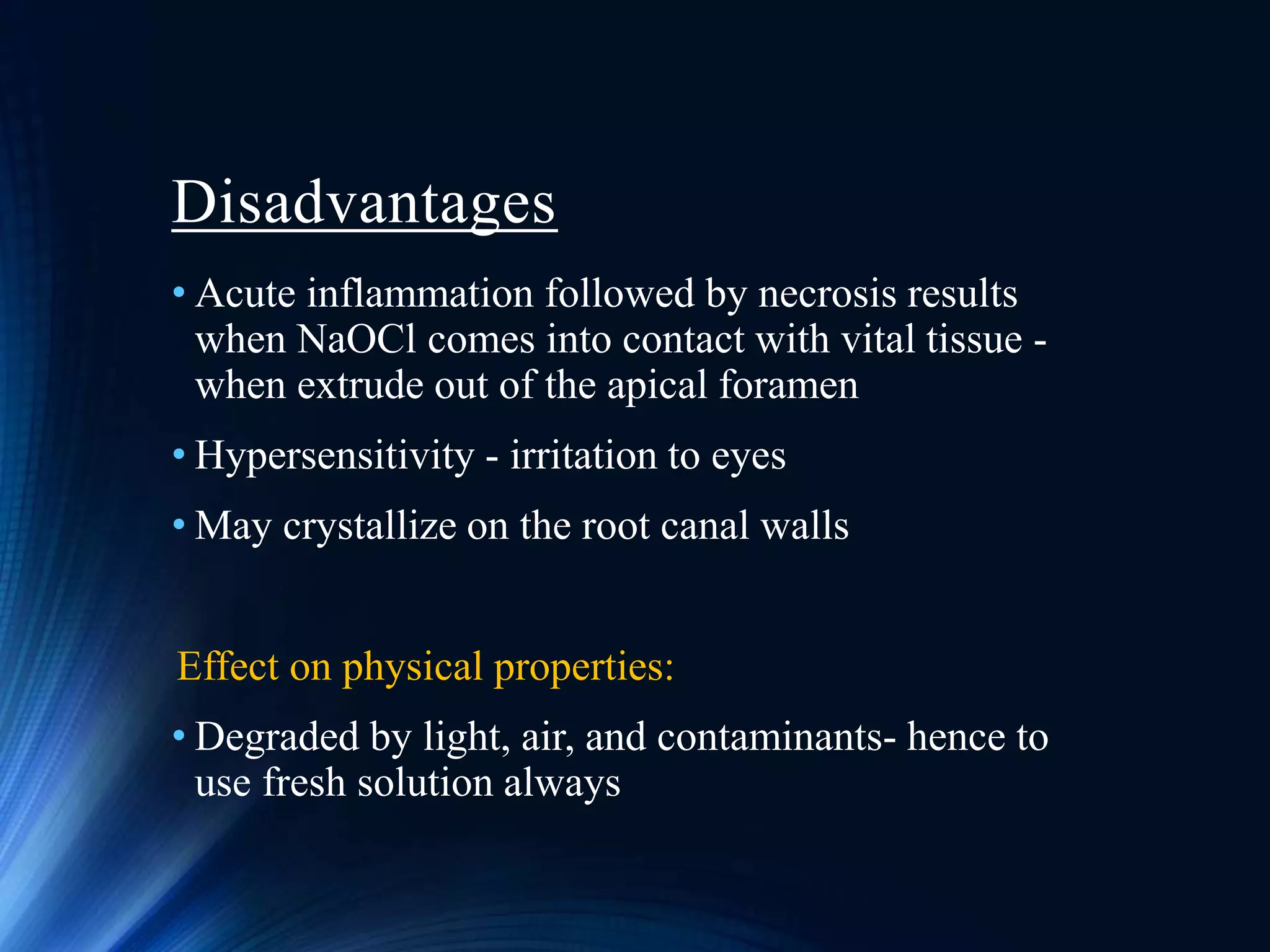 Disadvantages

• Acute inflammation followed by necrosis results when NaOCl comes into contact with vital tissue - when extrude out of the apical foramen

• Hypersensitivity - irritation to eyes

• May crystallize on the root canal walls

Effect on physical properties:

• Degraded by light, air, and contaminants- hence to use fresh solution always